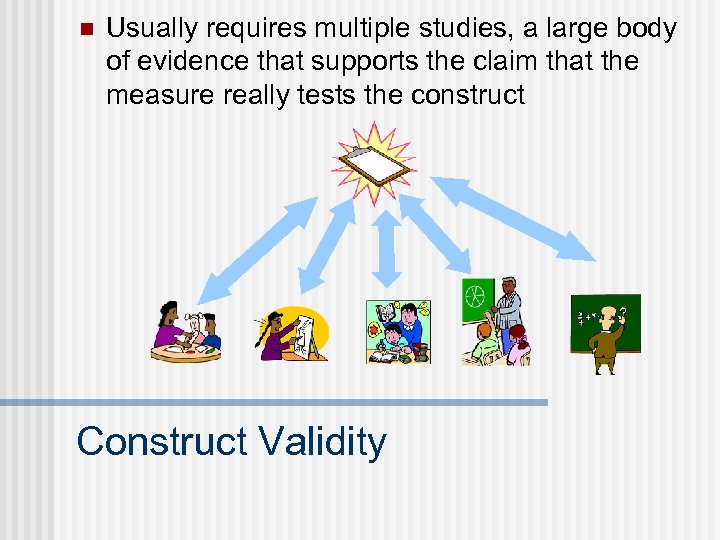 Usually requires multiple studies, a large body of evidence that supports the claim that the measure really tests the construct

Construct Validity